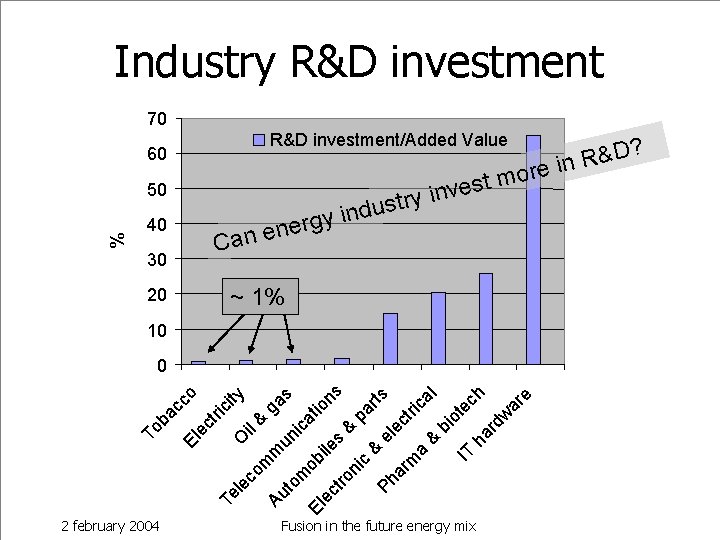 Industry R&D investment

70
60
50
40
30
20
10
0

%

R&D investment/Added Value

Can energy industry invest more in R&D?

~ 1%

Tobacco
Electricity
Oil & gas
Telecommunications
Automobiles & parts
Electronic & electrical
Pharma & biotech
IT hardware

2 february 2004

Fusion in the future energy mix